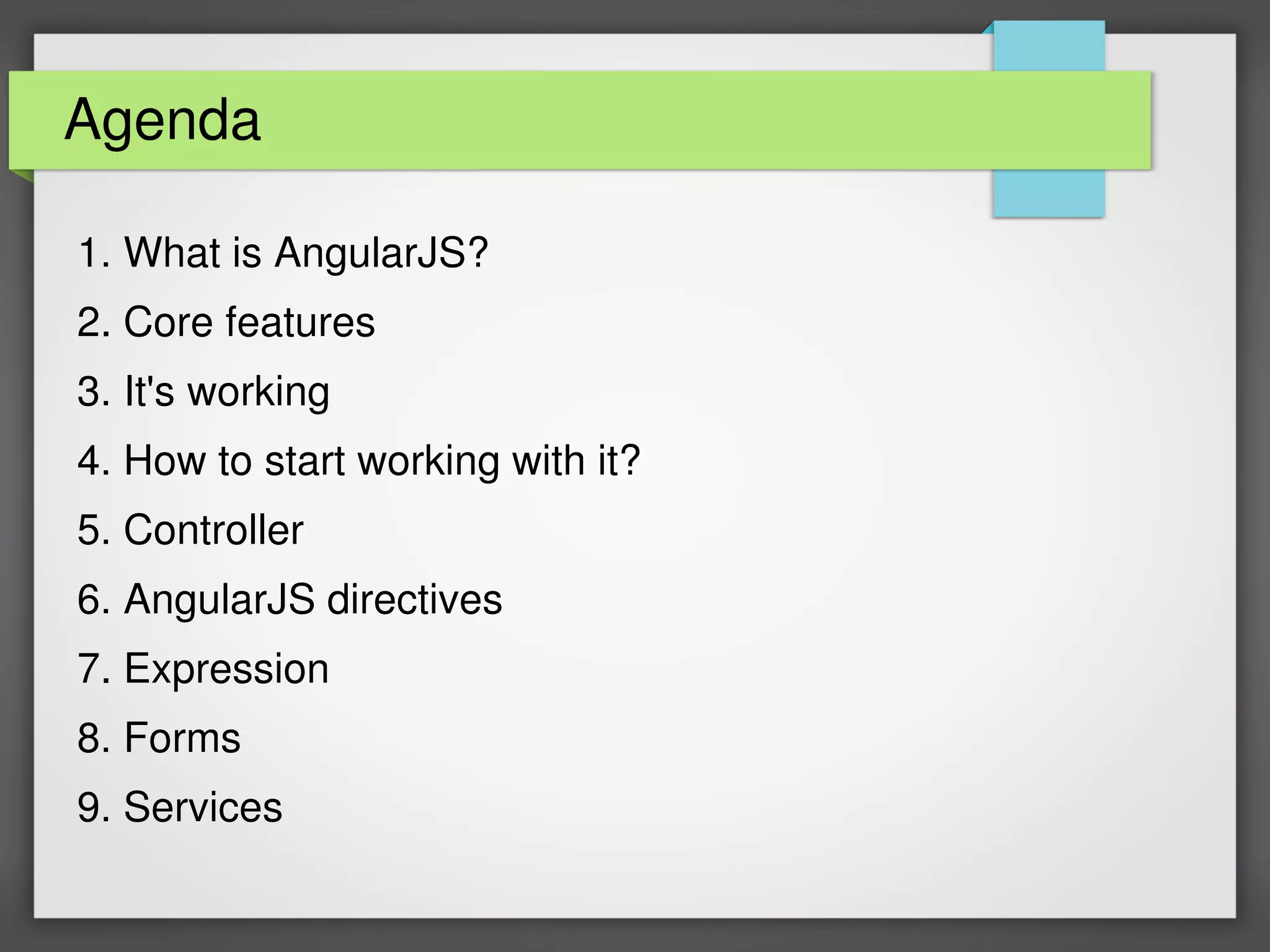 Agenda

1. What is AngularJS?
2. Core features
3. It's working
4. How to start working with it?
5. Controller
6. AngularJS directives
7. Expression
8. Forms
9. Services